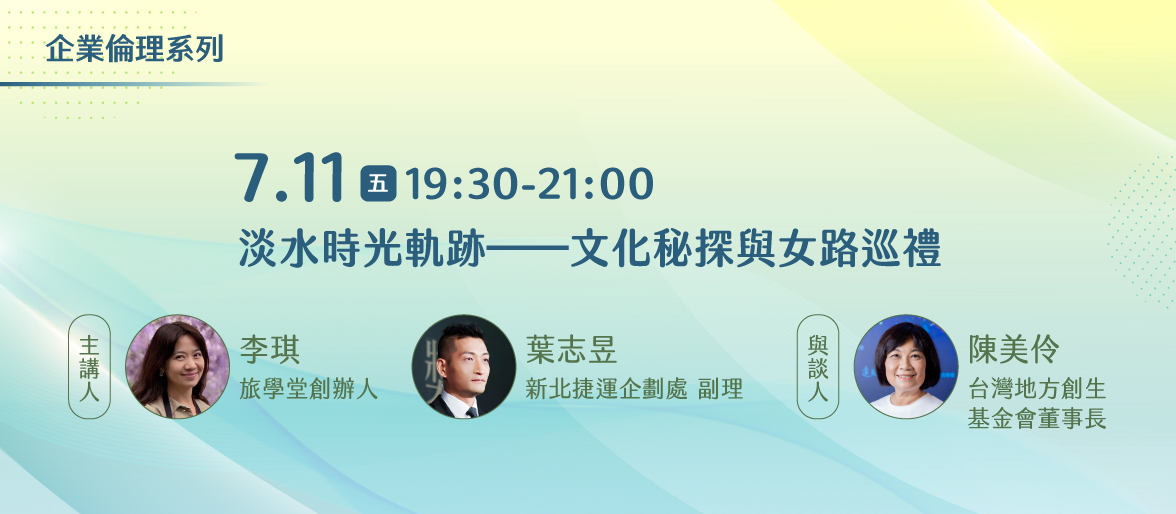 企業倫理系列

7.11 五 19:30-21:00

淡水時光軌跡——文化秘探與女路巡禮

主講人

李琪
旅學堂創辦人

葉志昱
新北捷運企劃處 副理

與談人

陳美伶
台灣地方創生基金會董事長